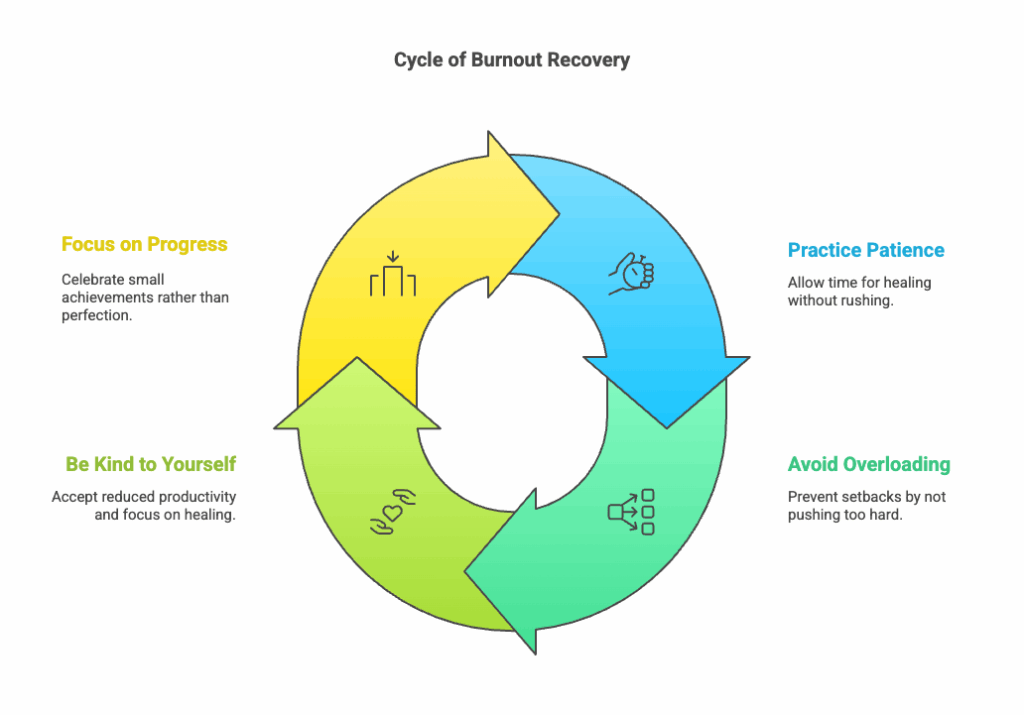 Cycle of Burnout Recovery

Focus on Progress

Celebrate small achievements rather than perfection.

Practice Patience

Allow time for healing without rushing.

Be Kind to Yourself

Accept reduced productivity and focus on healing.

Avoid Overloading

Prevent setbacks by not pushing too hard.